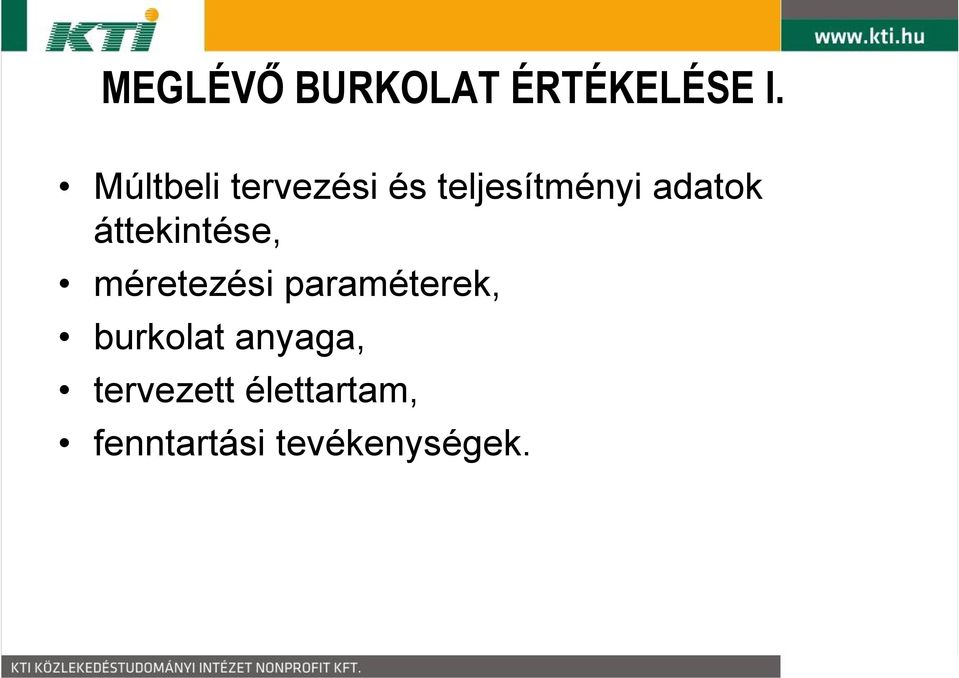 KTI

www.kti.hu

MEGLÉVŐ BURKOLAT ÉRTÉKELÉSE I.

• Múltbeli tervezési és teljesítményi adatok áttekintése,
• méretezési paraméterek,
• burkolat anyaga,
• tervezett élettartam,
• fenntartási tevékenységek.

KTI KÖZLEKEDÉSTUDOMÁNYI INTÉZET NONPROFIT KFT.